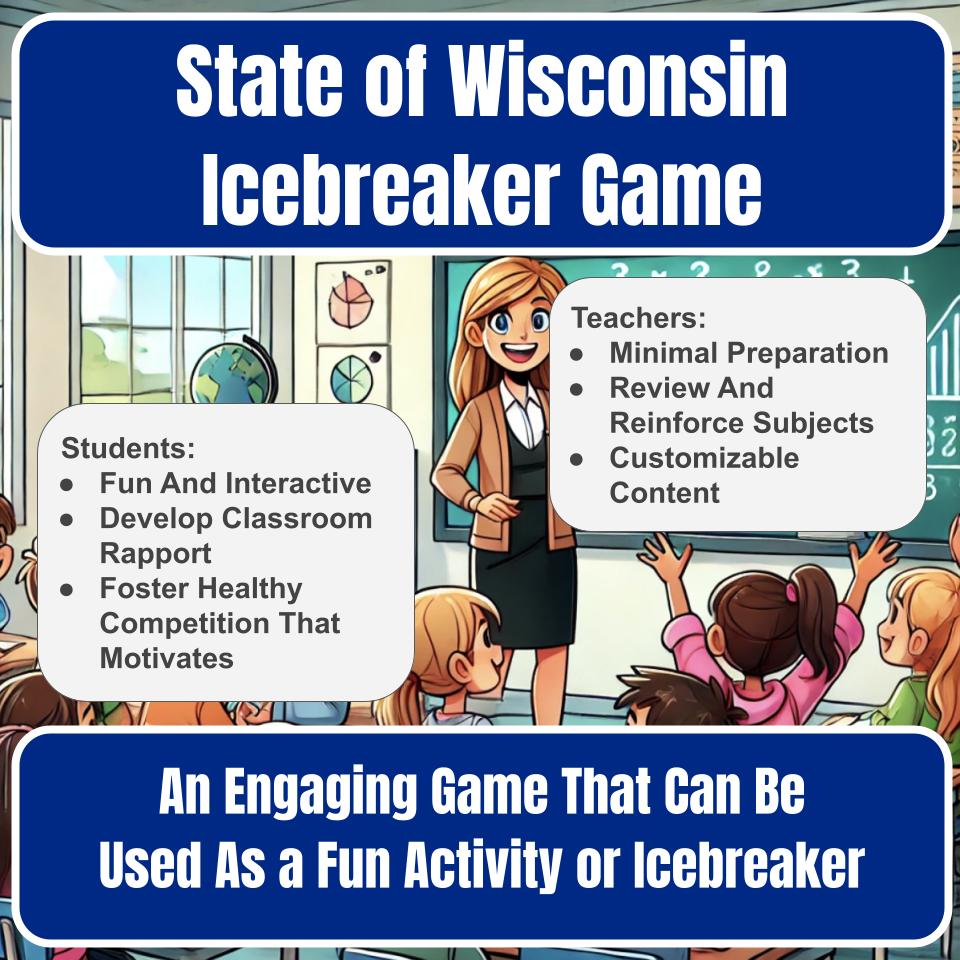 State of Wisconsin Icebreaker Game

Students:
• Fun And Interactive
• Develop Classroom Rapport
• Foster Healthy Competition That Motivates

Teachers:
• Minimal Preparation
• Review And Reinforce Subjects
• Customizable Content

An Engaging Game That Can Be Used As a Fun Activity or Icebreaker